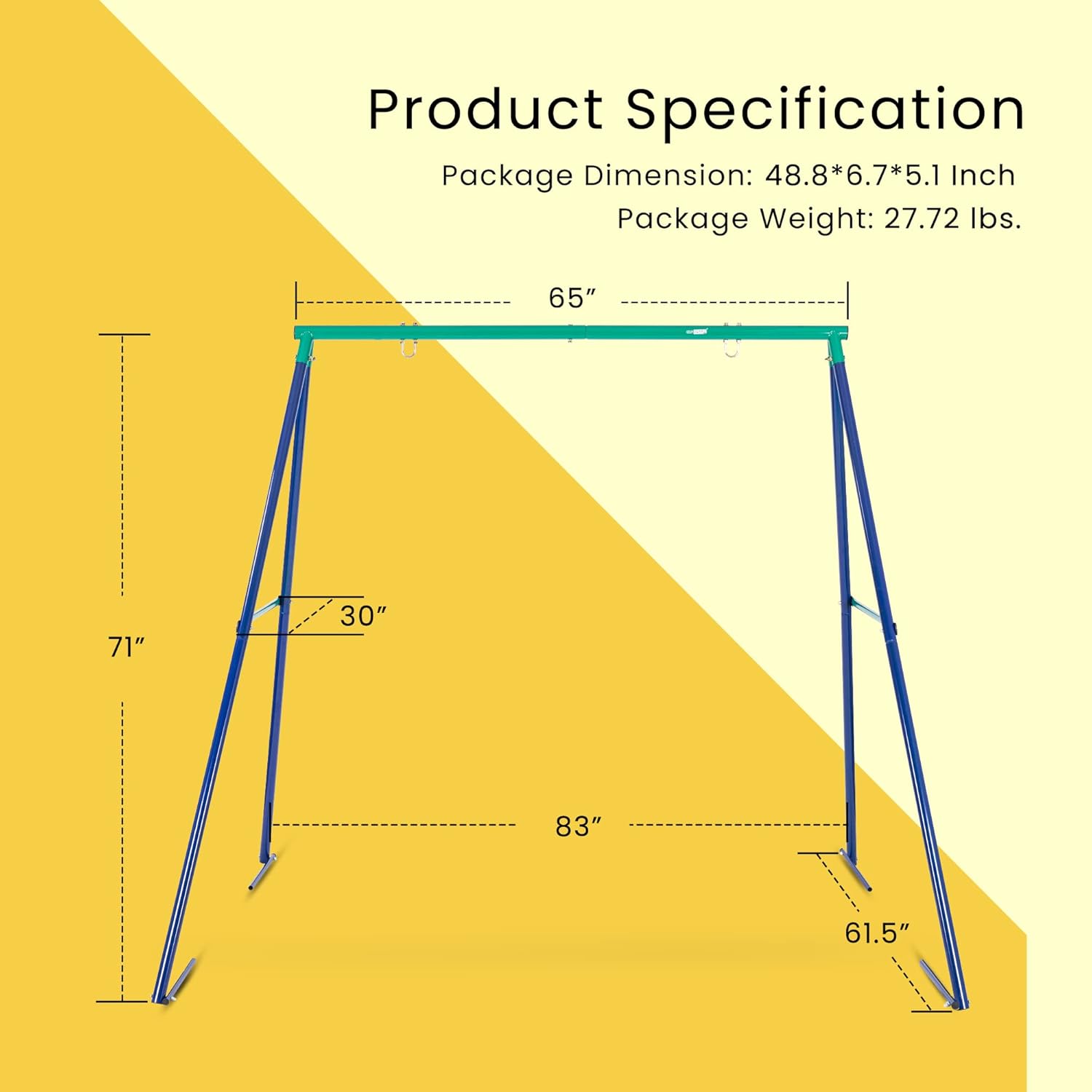 Product Specification

Package Dimension: 48.8*6.7*5.1 Inch

Package Weight: 27.72 lbs.

65″

71″

30″

83″

61.5″